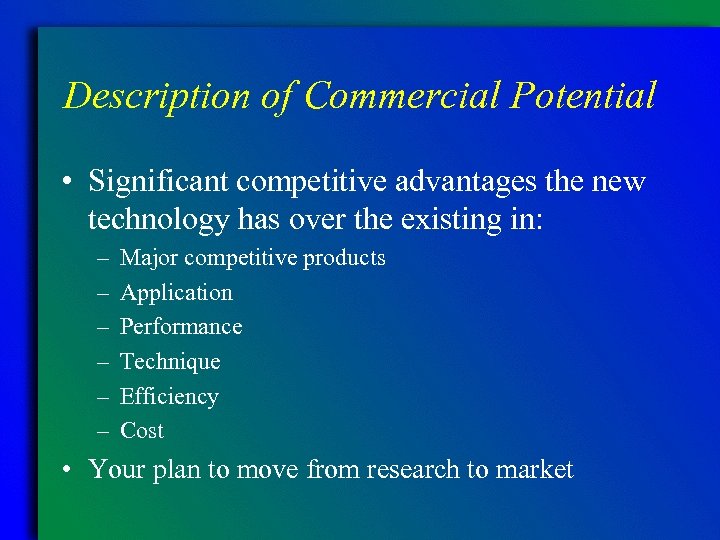 Description of Commercial Potential

• Significant competitive advantages the new technology has over the existing in:
– Major competitive products
– Application
– Performance
– Technique
– Efficiency
– Cost
• Your plan to move from research to market